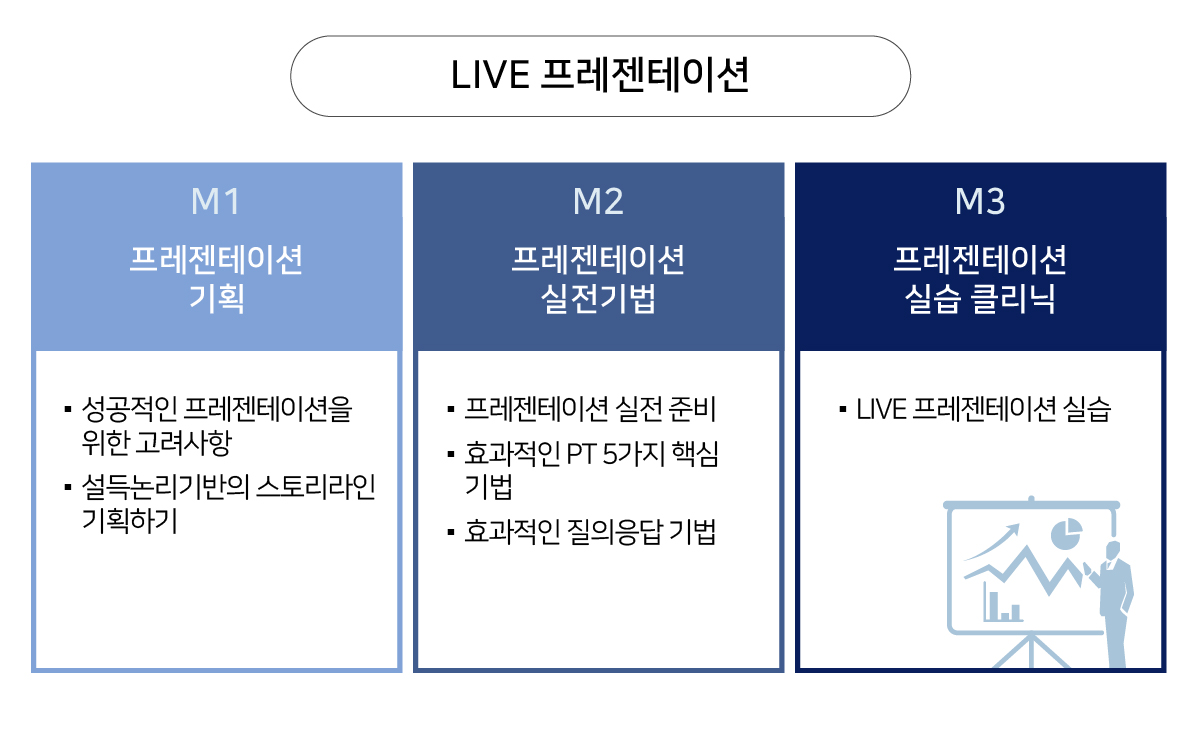 LIVE 프레젠테이션

M1
프레젠테이션 기획

▪ 성공적인 프레젠테이션을 위한 고려사항
▪ 설득논리기반의 스토리라인 기획하기

M2
프레젠테이션 실전기법

▪ 프레젠테이션 실전 준비
▪ 효과적인 PT 5가지 핵심 기법
▪ 효과적인 질의응답 기법

M3
프레젠테이션 실습 클리닉

▪ LIVE 프레젠테이션 실습